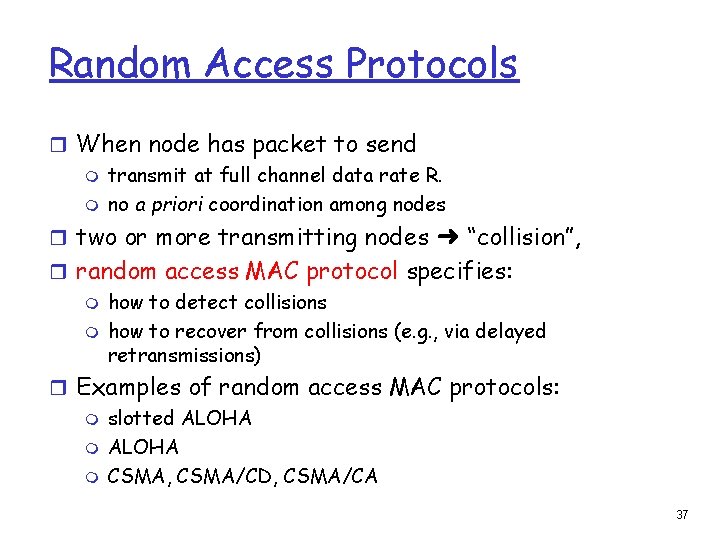 Random Access Protocols

When node has packet to send
transmit at full channel data rate R.
no a priori coordination among nodes

two or more transmitting nodes ➜ “collision”,

random access MAC protocol specifies:
how to detect collisions
how to recover from collisions (e.g., via delayed retransmissions)

Examples of random access MAC protocols:
slotted ALOHA
ALOHA
CSMA, CSMA/CD, CSMA/CA

37